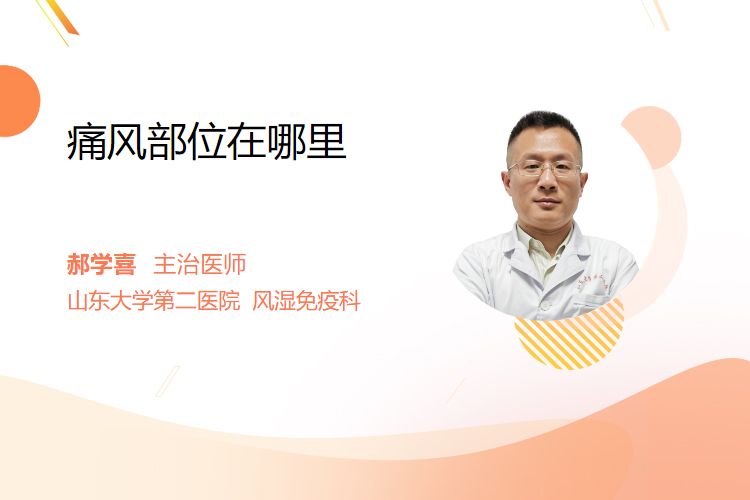 痛风部位在哪里

郝学喜 主治医师
山东大学第二医院 风湿免疫科